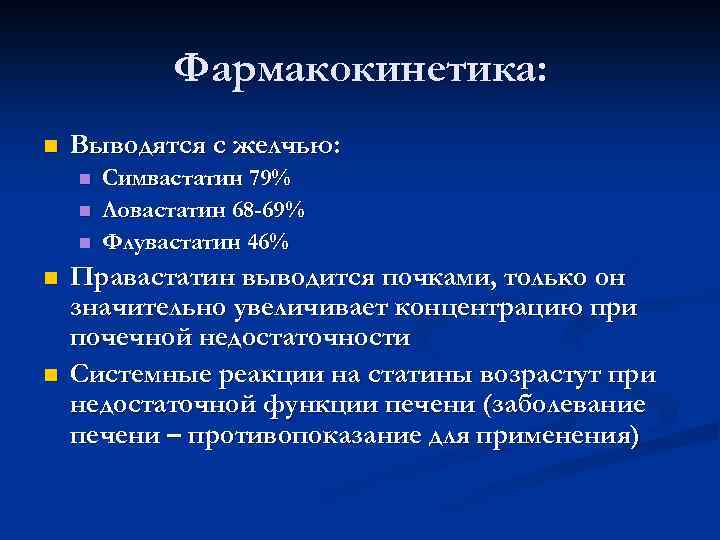 Фармакокинетика:

Выводятся с желчью:
Симвастатин 79%
Ловастатин 68-69%
Флувастатин 46%

Правастатин выводится почками, только он значительно увеличивает концентрацию при почечной недостаточности

Системные реакции на статины возрастут при недостаточной функции печени (заболевание печени – противопоказание для применения)